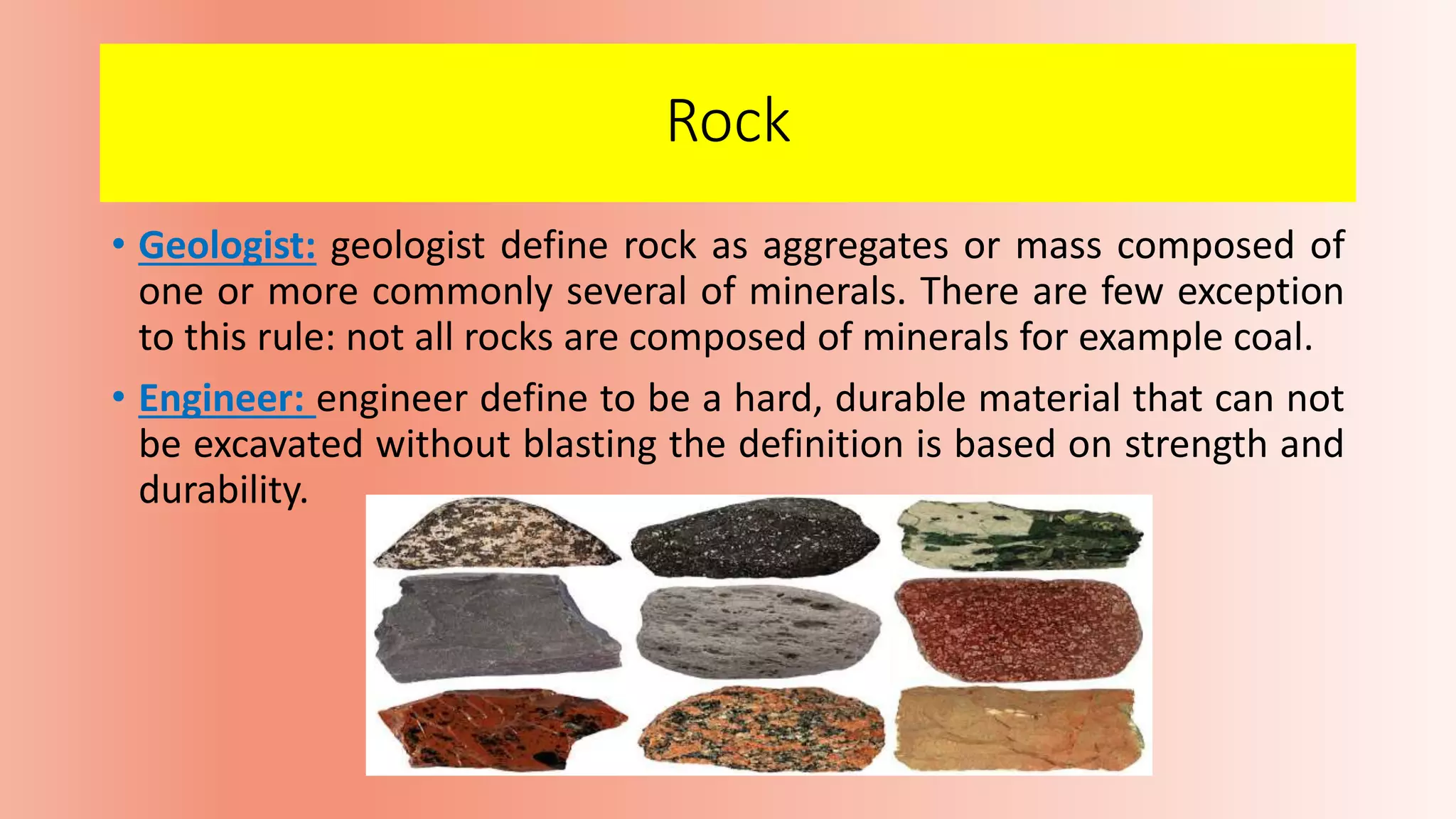 Rock

• Geologist: geologist define rock as aggregates or mass composed of one or more commonly several of minerals. There are few exception to this rule: not all rocks are composed of minerals for example coal.

• Engineer: engineer define to be a hard, durable material that can not be excavated without blasting the definition is based on strength and durability.